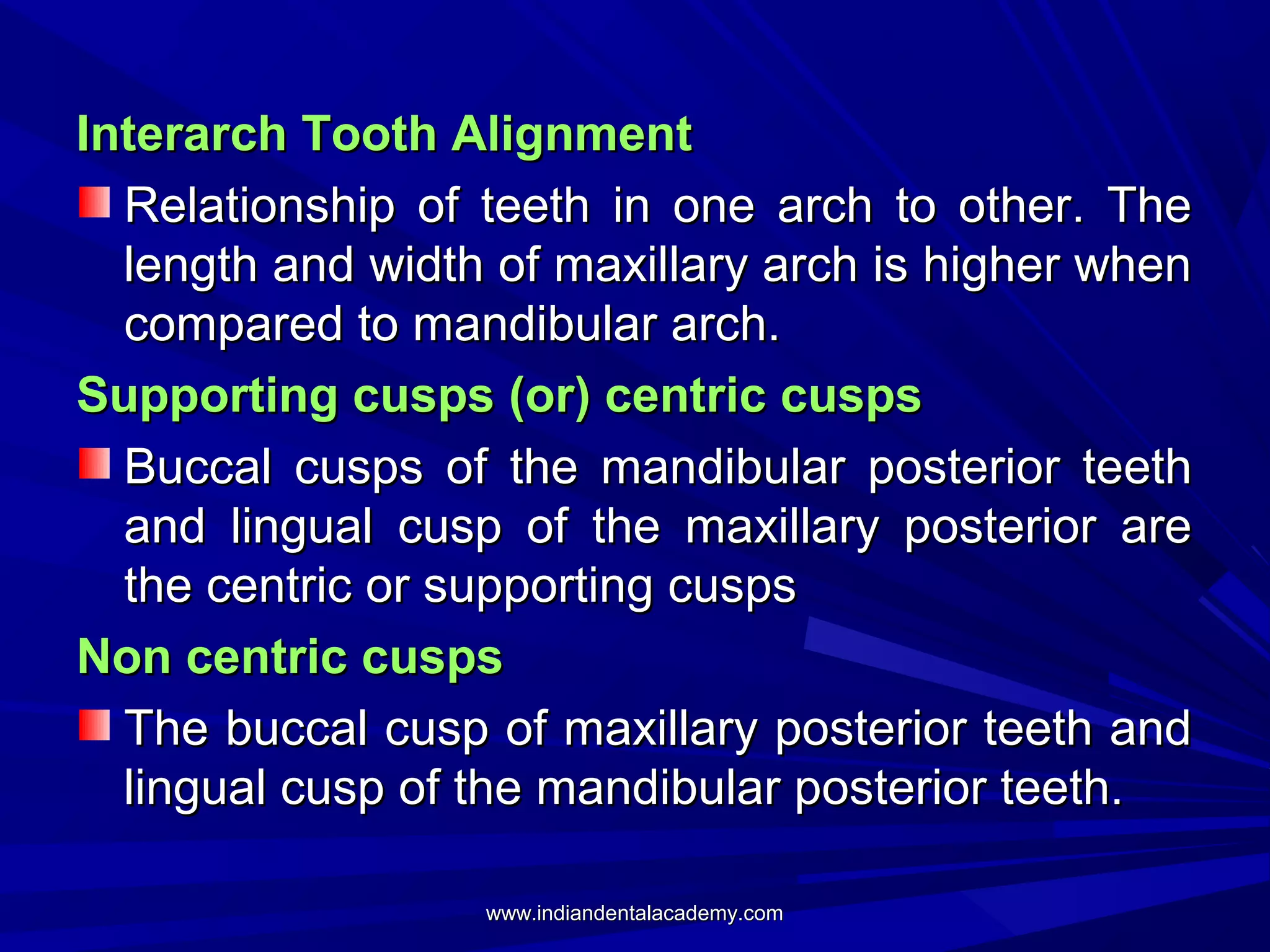 Interarch Tooth Alignment

Relationship of teeth in one arch to other. The length and width of maxillary arch is higher when compared to mandibular arch.

Supporting cusps (or) centric cusps

Buccal cusps of the mandibular posterior teeth and lingual cusp of the maxillary posterior are the centric or supporting cusps

Non centric cusps

The buccal cusp of maxillary posterior teeth and lingual cusp of the mandibular posterior teeth.

www.indiandentalacademy.com